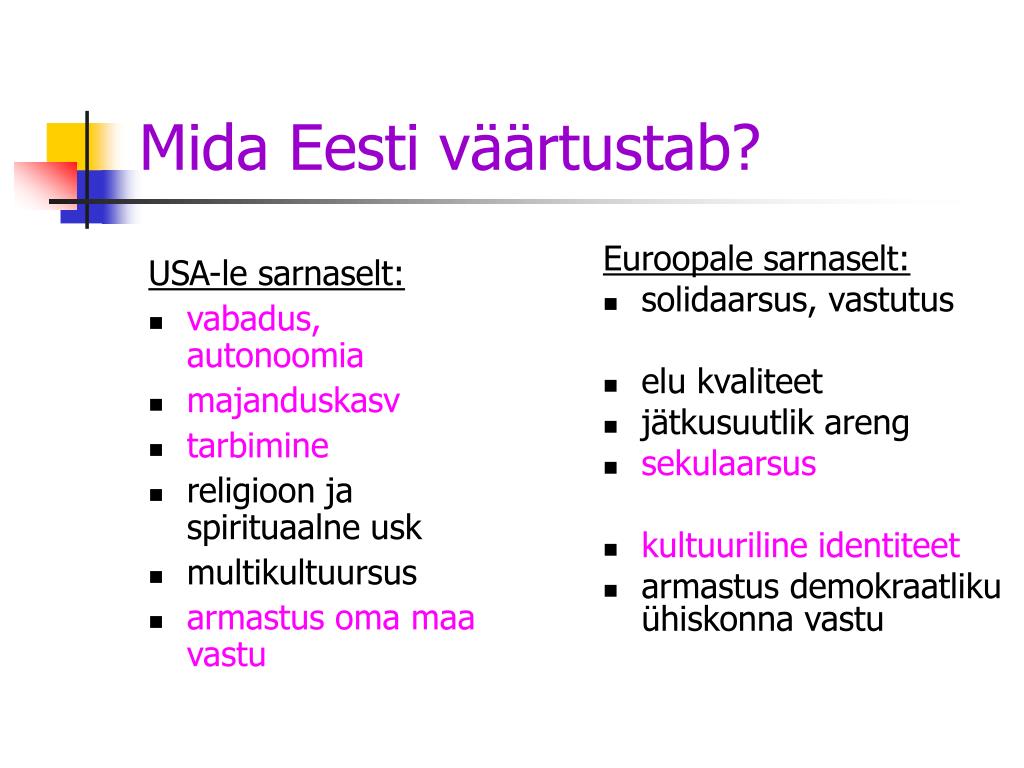 Mida Eesti väärtustab?

USA-le sarnaselt:
- vabadus, autonoomia
- majanduskasv
- tarbimine
- religioon ja spirituaalne usk
- multikultuursus
- armastus oma maa vastu

Euroopale sarnaselt:
- solidaarsus, vastutus

- elu kvaliteet
- jätkusuutlik areng
- sekulaarsus

- kultuuriline identiteet
- armastus demokraatliku ühiskonna vastu